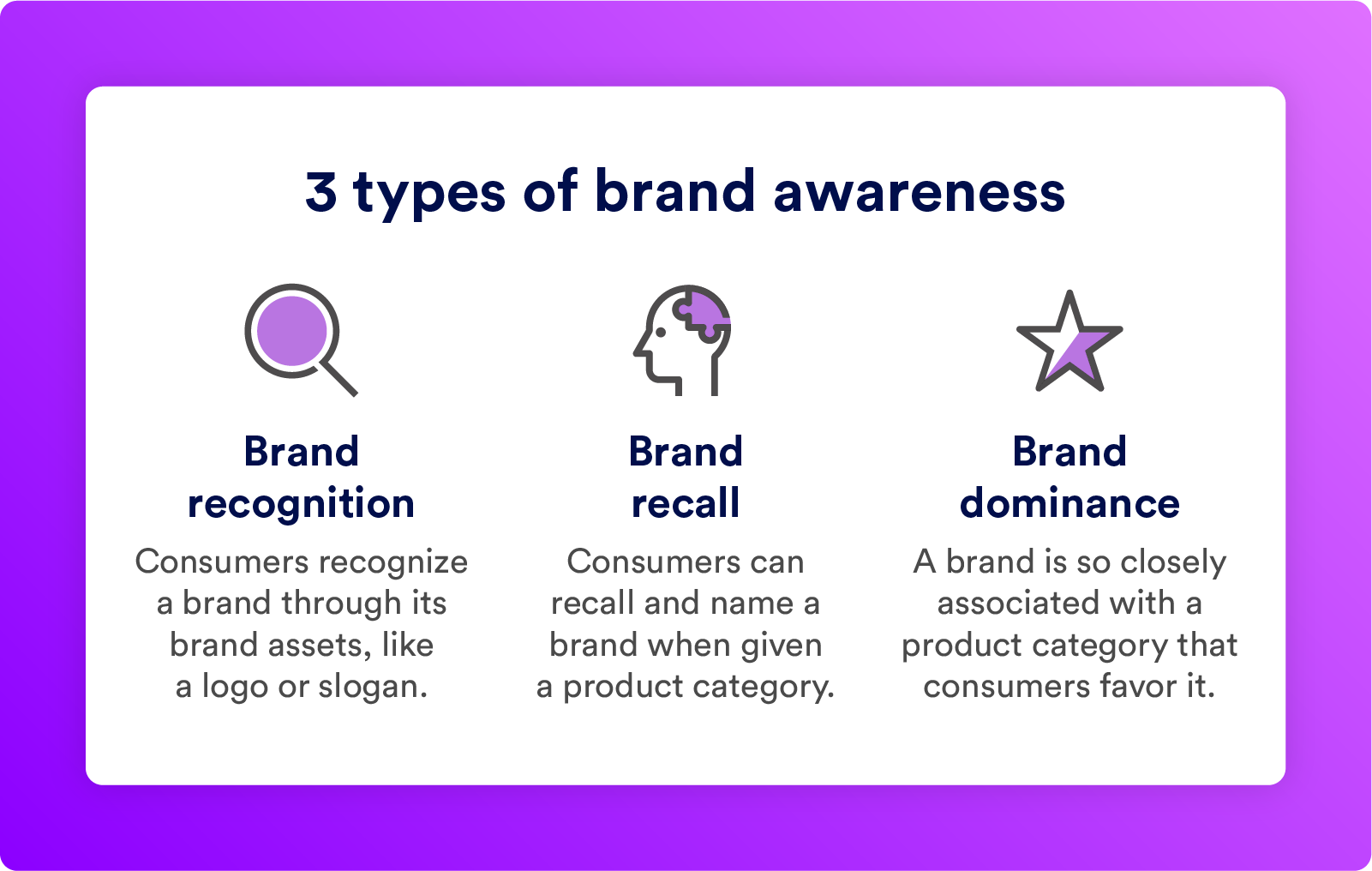 3 types of brand awareness

Brand recognition

Consumers recognize a brand through its brand assets, like a logo or slogan.

Brand recall

Consumers can recall and name a brand when given a product category.

Brand dominance

A brand is so closely associated with a product category that consumers favor it.